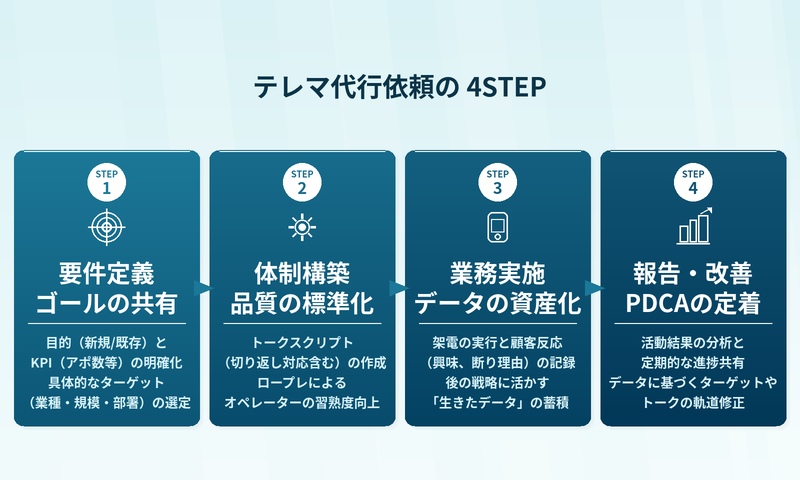 テレマ代行依頼の 4STEP

STEP 1

要件定義
ゴールの共有

目的（新規/既存）と
KPI（アポ数等）の明確化
具体的なターゲット
（業種・規模・部署）の選定

STEP 2

体制構築
品質の標準化

トークスクリプト
（切り返し対応含む）の作成
ロープレによる
オペレーターの習熟度向上

STEP 3

業務実施
データの資産化

架電の実行と顧客反応
（興味、断り理由）の記録
後の戦略に活かす
「生きたデータ」の蓄積

STEP 4

報告・改善
PDCAの定着

活動結果の分析と
定期的な進捗共有
データに基づくターゲットや
トークの軌道修正